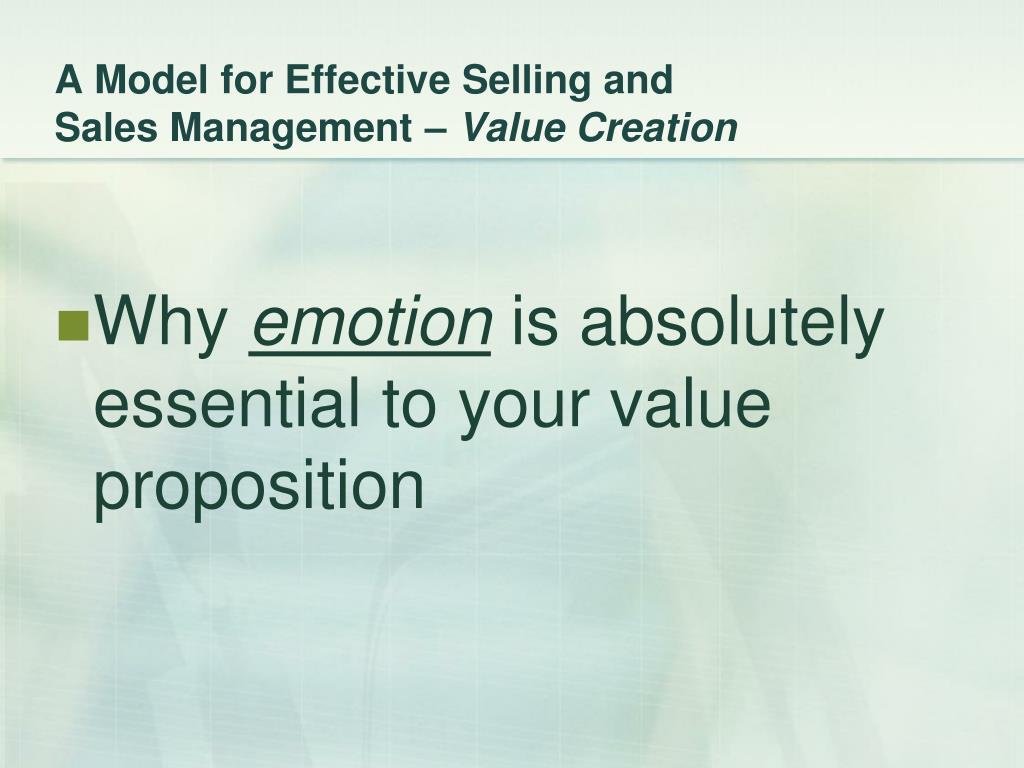 A Model for Effective Selling and
Sales Management – Value Creation

Why emotion is absolutely essential to your value proposition